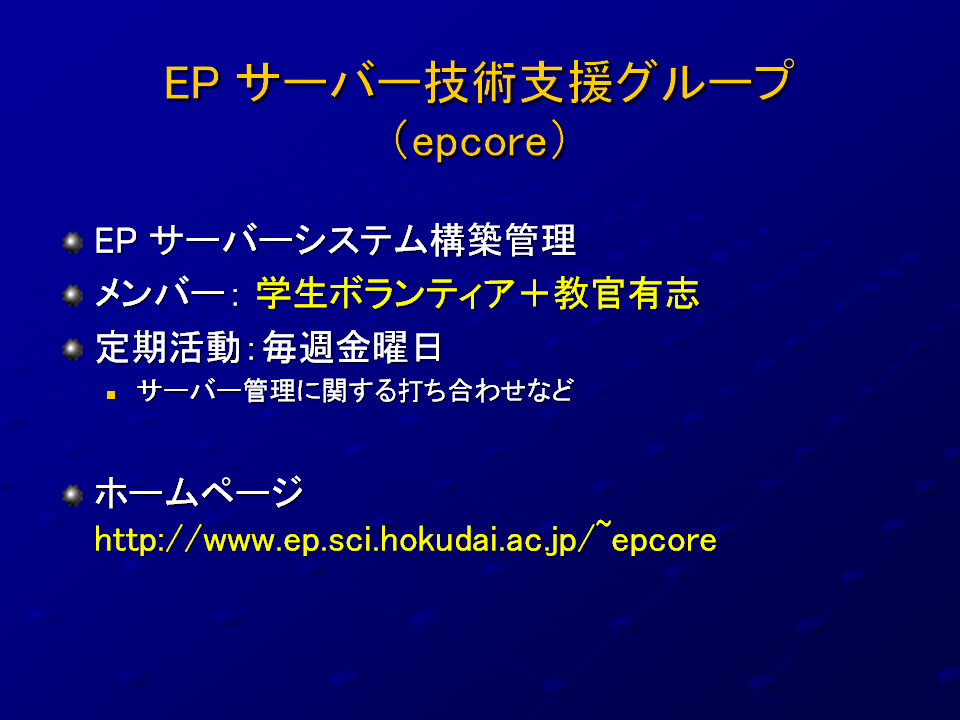 EP サーバー技術支援グループ
（epcore）

EP サーバーシステム構築管理

メンバー： 学生ボランティア＋教官有志

定期活動：毎週金曜日

サーバー管理に関する打ち合わせなど

ホームページ
http://www.ep.sci.hokudai.ac.jp/~epcore